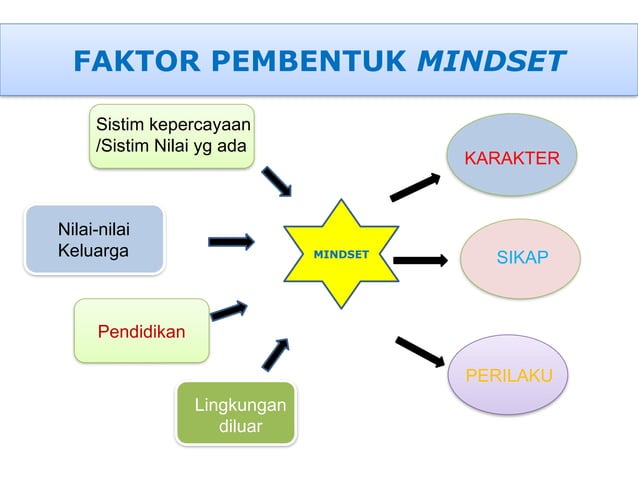 FAKTOR PEMBENTUK MINDSET

Sistim kepercayaan /Sistim Nilai yg ada

Nilai-nilai Keluarga

Pendidikan

Lingkungan diluar

MINDSET

KARAKTER

SIKAP

PERILAKU